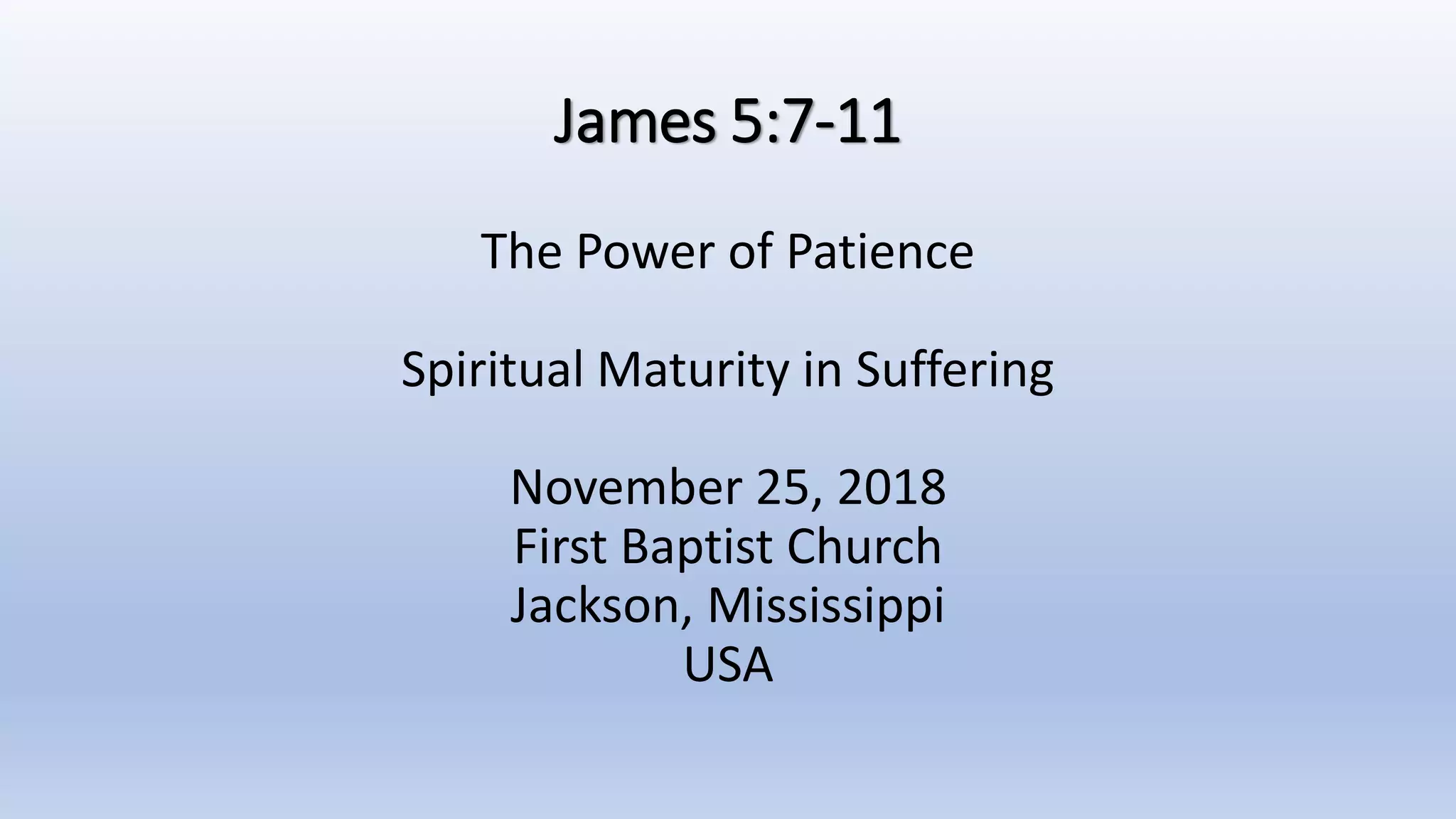 James 5:7-11

The Power of Patience

Spiritual Maturity in Suffering

November 25, 2018
First Baptist Church
Jackson, Mississippi
USA